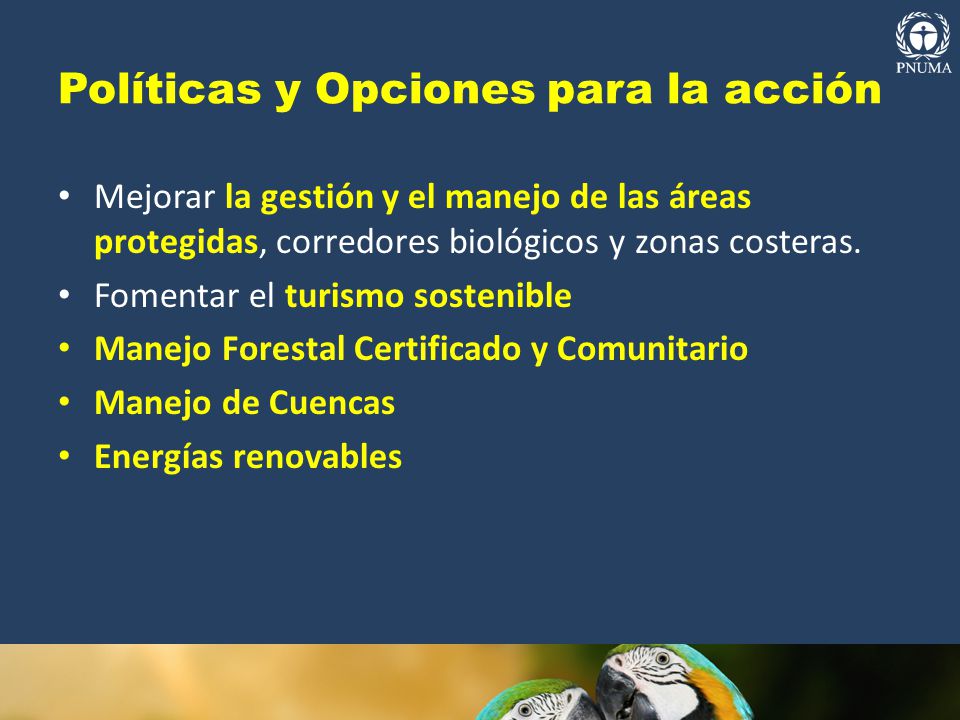 PNUMA

Políticas y Opciones para la acción

• Mejorar la gestión y el manejo de las áreas protegidas, corredores biológicos y zonas costeras.
• Fomentar el turismo sostenible
• Manejo Forestal Certificado y Comunitario
• Manejo de Cuencas
• Energías renovables